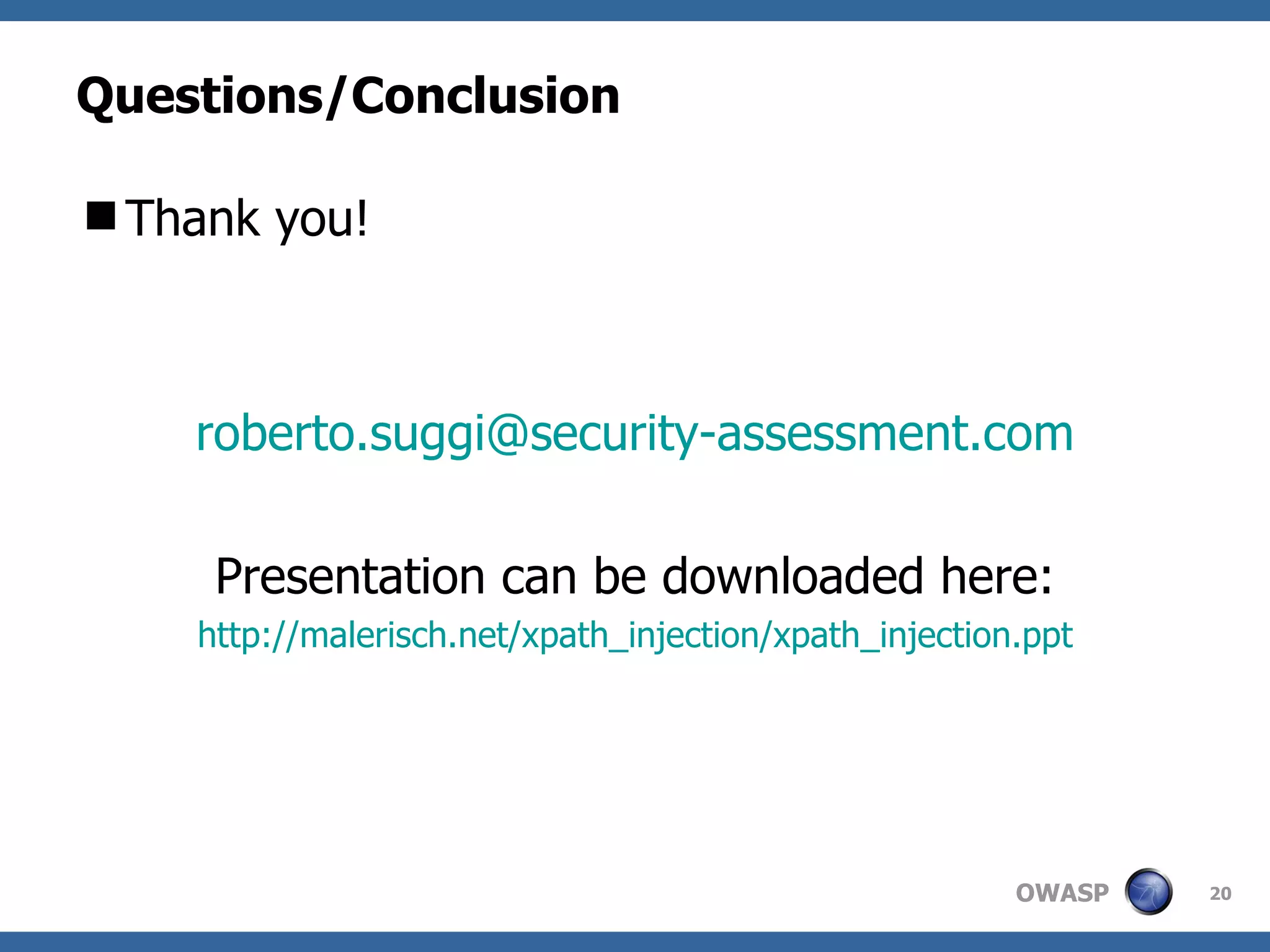 Questions/Conclusion

■ Thank you!

roberto.suggi@security-assessment.com

Presentation can be downloaded here:

http://malerisch.net/xpath_injection/xpath_injection.ppt

OWASP

20